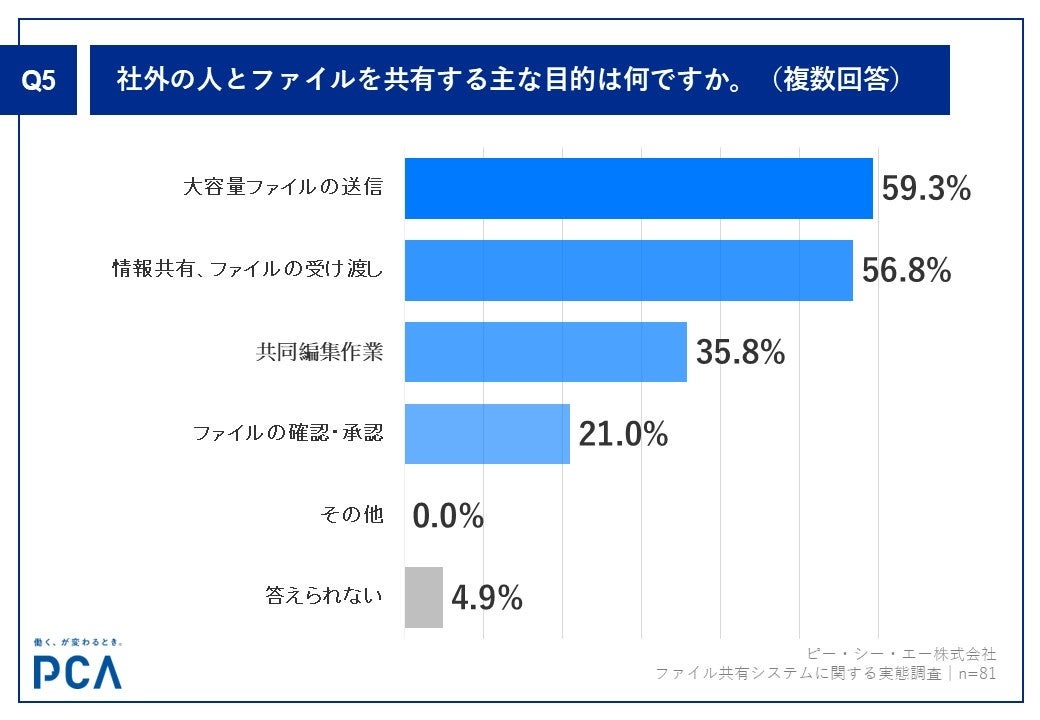 Q5 社外の人とファイルを共有する主な目的は何ですか。（複数回答）

大容量ファイルの送信 59.3%

情報共有、ファイルの受け渡し 56.8%

共同編集作業 35.8%

ファイルの確認・承認 21.0%

その他 0.0%

答えられない 4.9%

働く、が変わるとき。
PCA

ピー・シー・エー株式会社
ファイル共有システムに関する実態調査｜n=81